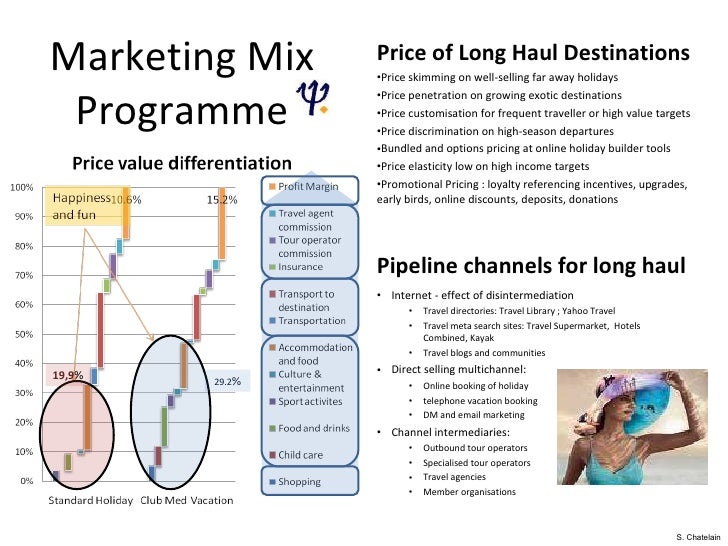 Marketing Mix Programme

Price value differentiation

100%
90%
80%
70%
60%
50%
40%
30%
20%
10%
0%

Happiness and fun

10.6%

15.2%

19,9%

29.2%

Standard Holiday Club Med Vacation

Profit Margin
Travel agent commission
Tour operator commission
Insurance
Transport to destination
Transportation
Accommodation and food
Culture & entertainment
Sport activites
Food and drinks
Child care
Shopping

Price of Long Haul Destinations
•Price skimming on well-selling far away holidays
•Price penetration on growing exotic destinations
•Price customisation for frequent traveller or high value targets
•Price discrimination on high-season departures
•Bundled and options pricing at online holiday builder tools
•Price elasticity low on high income targets
•Promotional Pricing : loyalty referencing incentives, upgrades, early birds, online discounts, deposits, donations

Pipeline channels for long haul
• Internet - effect of disintermediation
• Travel directories: Travel Library ; Yahoo Travel
• Travel meta search sites: Travel Supermarket, Hotels Combined, Kayak
• Travel blogs and communities
• Direct selling multichannel:
• Online booking of holiday
• telephone vacation booking
• DM and email marketing
• Channel intermediaries:
• Outbound tour operators
• Specialised tour operators
• Travel agencies
• Member organisations

S. Chatelain